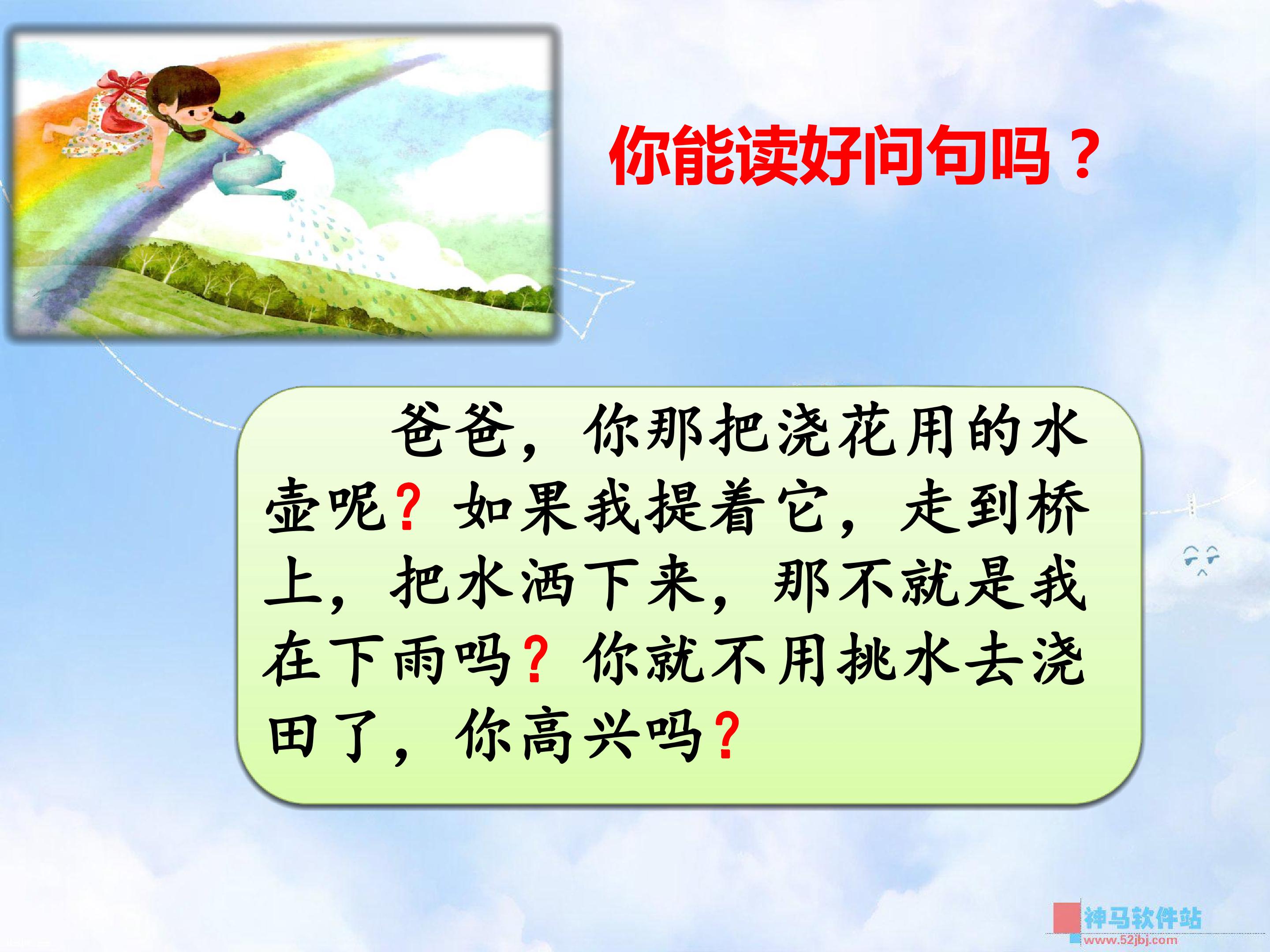 你能读好问句吗？

爸爸，你那把浇花用的水壶呢？如果我提着它，走到桥上，把水洒下来，那不就是我在下雨吗？你就不用挑水去浇田了，你高兴吗？

神马软件站
www.52jbj.com